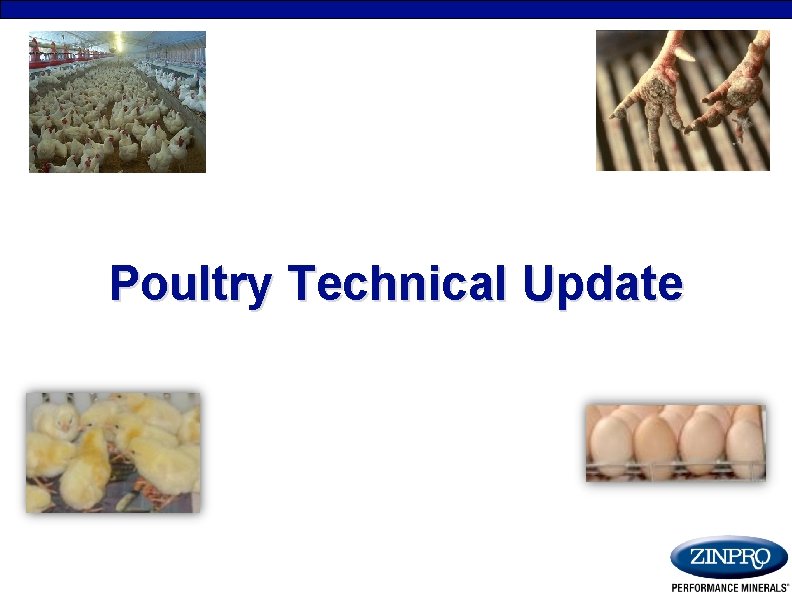 Poultry Technical Update

ZINPRO
PERFORMANCE MINERALS®